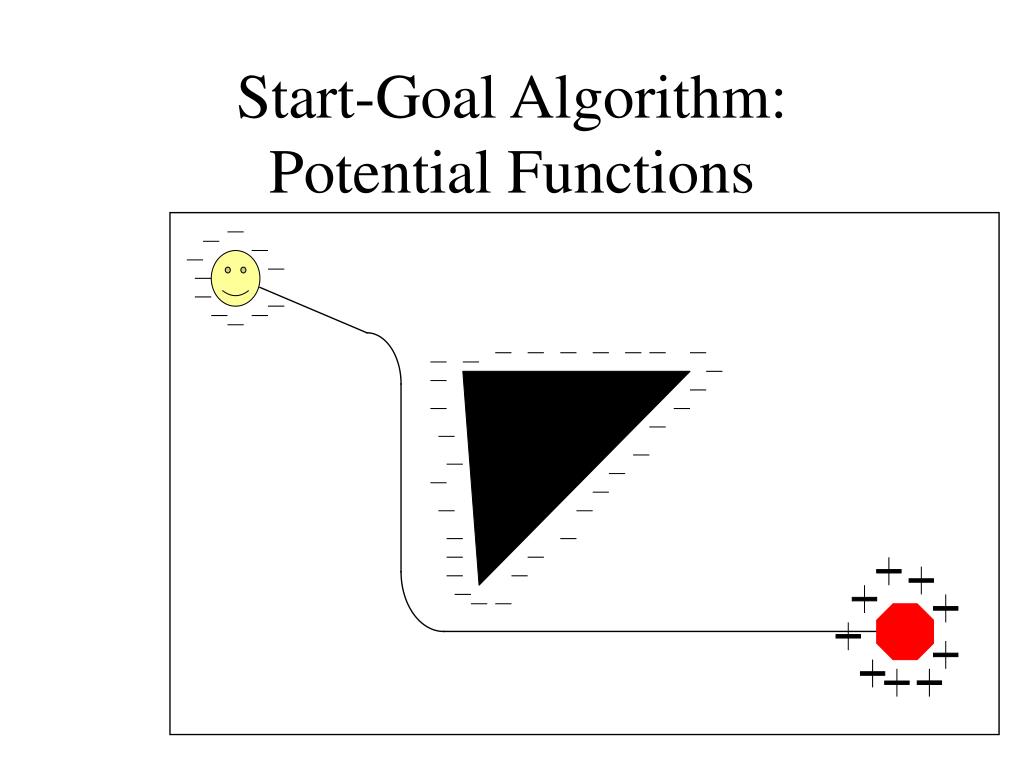 Start-Goal Algorithm:
Potential Functions